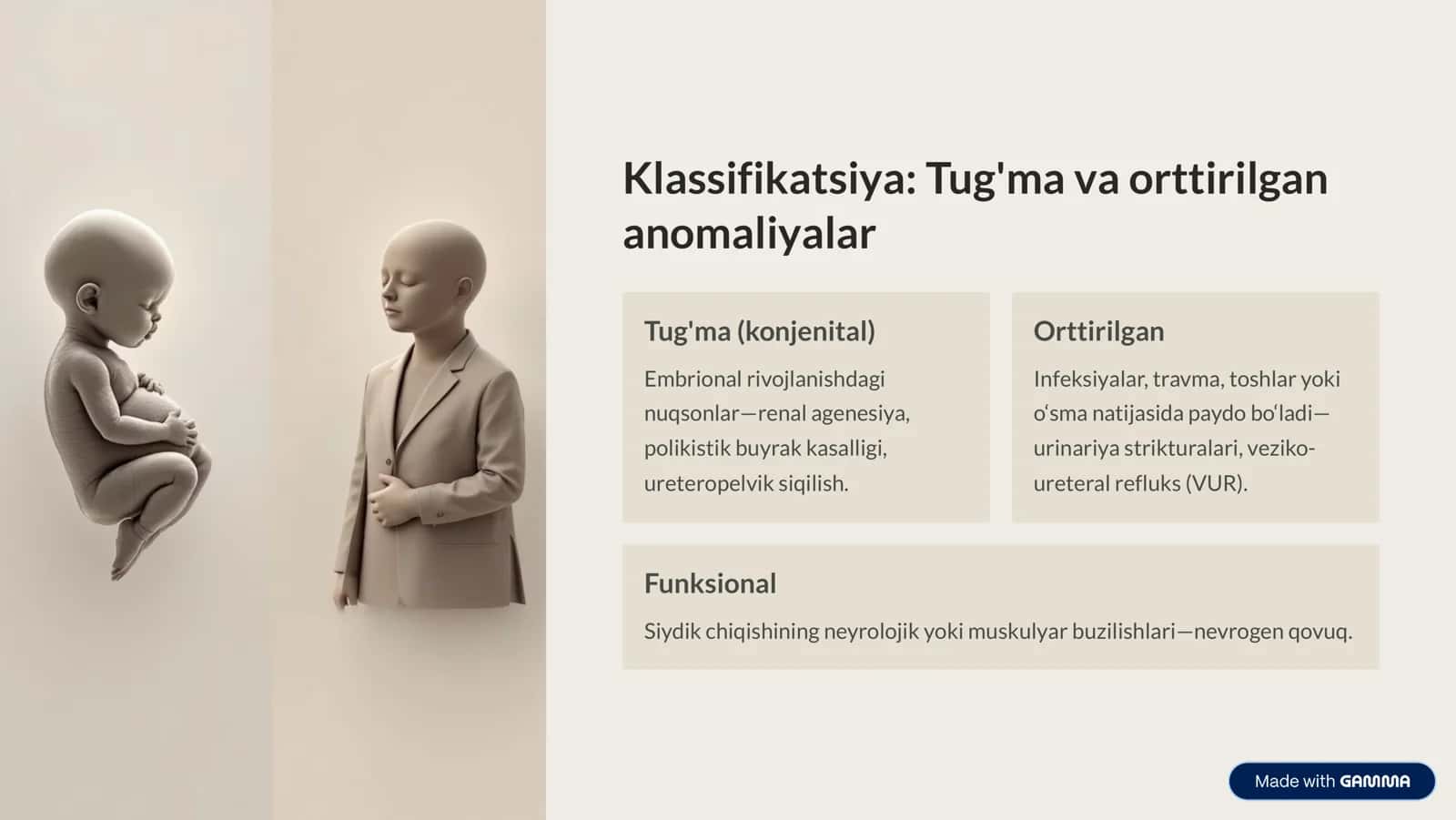 Klassifikatsiya: Tug'ma va orttirilgan anomaliyalar

Tug'ma (konjenital)

Embrional rivojlanishdagi nuqsonlar—renal agenesiya, polikistik buyrak kasalligi, ureteropelvik siqilish.

Orttirilgan

Infeksiyalar, travma, toshlar yoki oʻsma natijasida paydo boʻladi—urinariya strikturalari, veziko-ureteral refluks (VUR).

Funksional

Siydik chiqishining neyrolojik yoki muskulyar buzilishlari—nevrogen qovuq.

Made with GAMMA